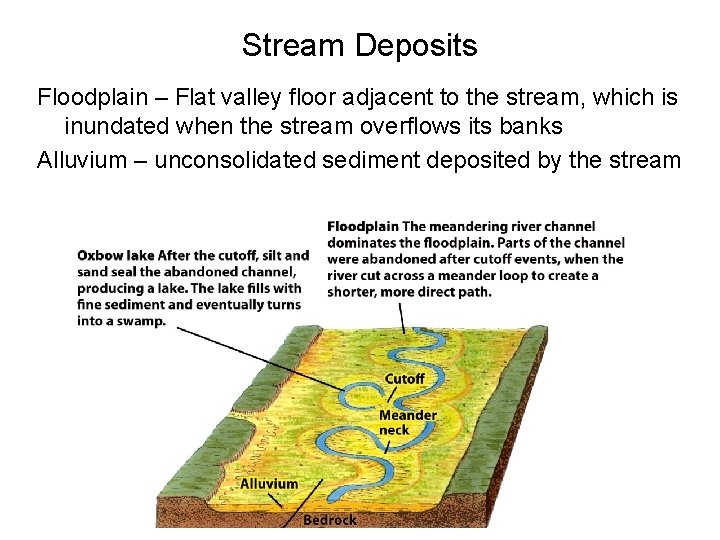 Stream Deposits

Floodplain – Flat valley floor adjacent to the stream, which is inundated when the stream overflows its banks

Alluvium – unconsolidated sediment deposited by the stream

Oxbow lake After the cutoff, silt and sand seal the abandoned channel, producing a lake. The lake fills with fine sediment and eventually turns into a swamp.

Floodplain The meandering river channel dominates the floodplain. Parts of the channel were abandoned after cutoff events, when the river cut across a meander loop to create a shorter, more direct path.

Cutoff

Meander neck

Alluvium

Bedrock